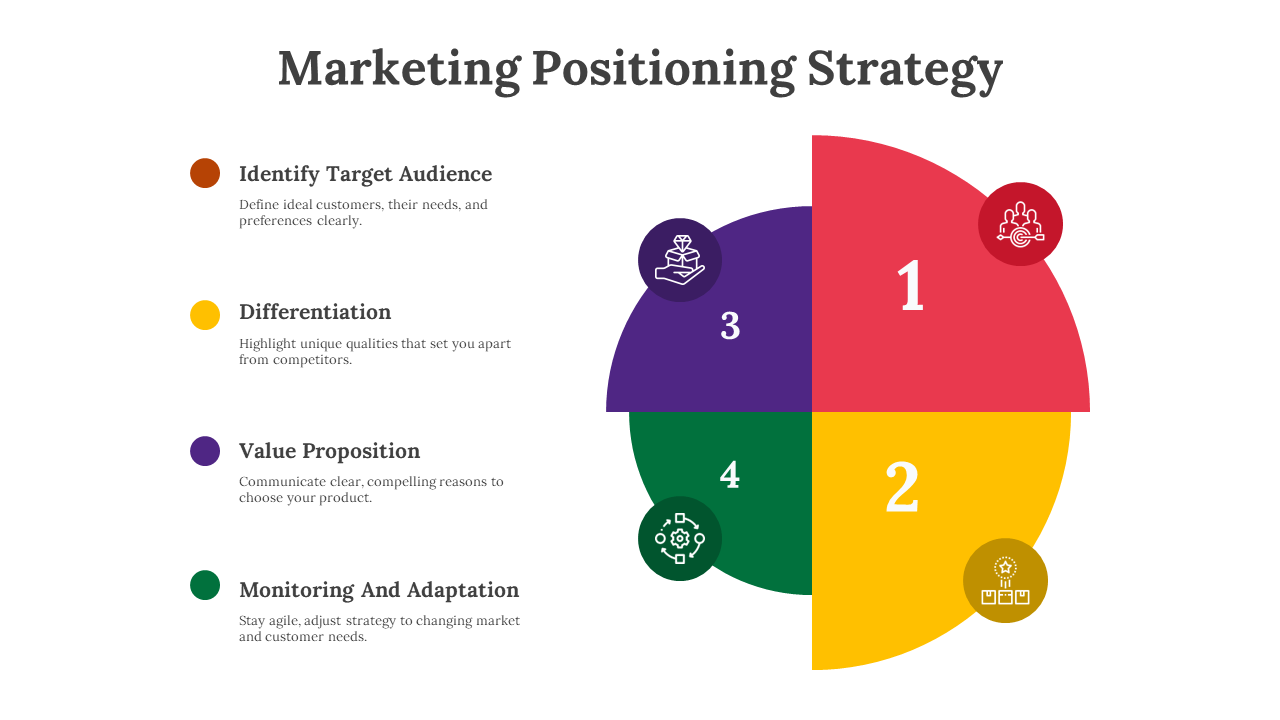 Marketing Positioning Strategy

Identify Target Audience

Define ideal customers, their needs, and preferences clearly.

Differentiation

Highlight unique qualities that set you apart from competitors.

Value Proposition

Communicate clear, compelling reasons to choose your product.

Monitoring And Adaptation

Stay agile, adjust strategy to changing market and customer needs.

3

1

4

2